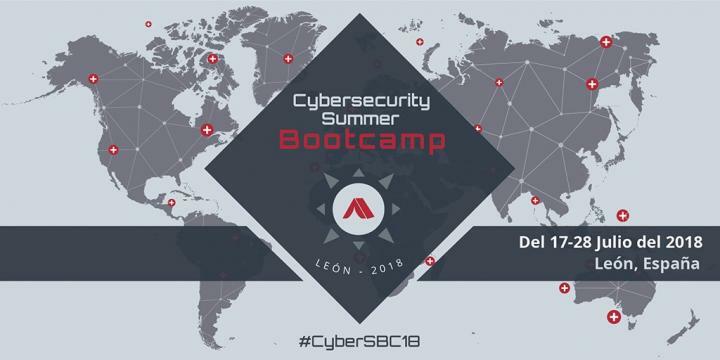 Cybersecurity Summer Bootcamp

LEÓN - 2018

Del 17-28 Julio del 2018
León, España

#CyberSBC18